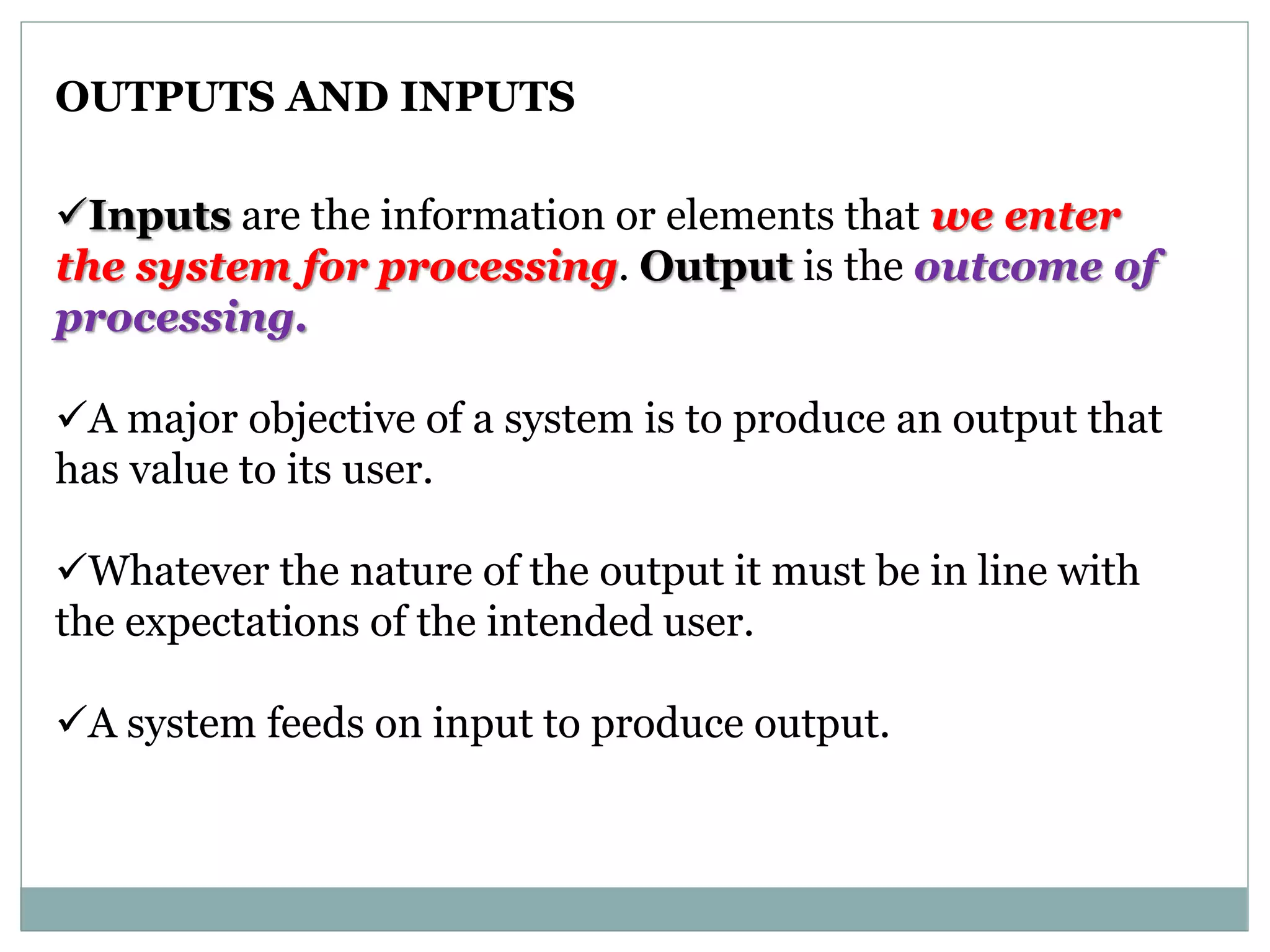 OUTPUTS AND INPUTS

✓Inputs are the information or elements that we enter the system for processing. Output is the outcome of processing.

✓A major objective of a system is to produce an output that has value to its user.

✓Whatever the nature of the output it must be in line with the expectations of the intended user.

✓A system feeds on input to produce output.